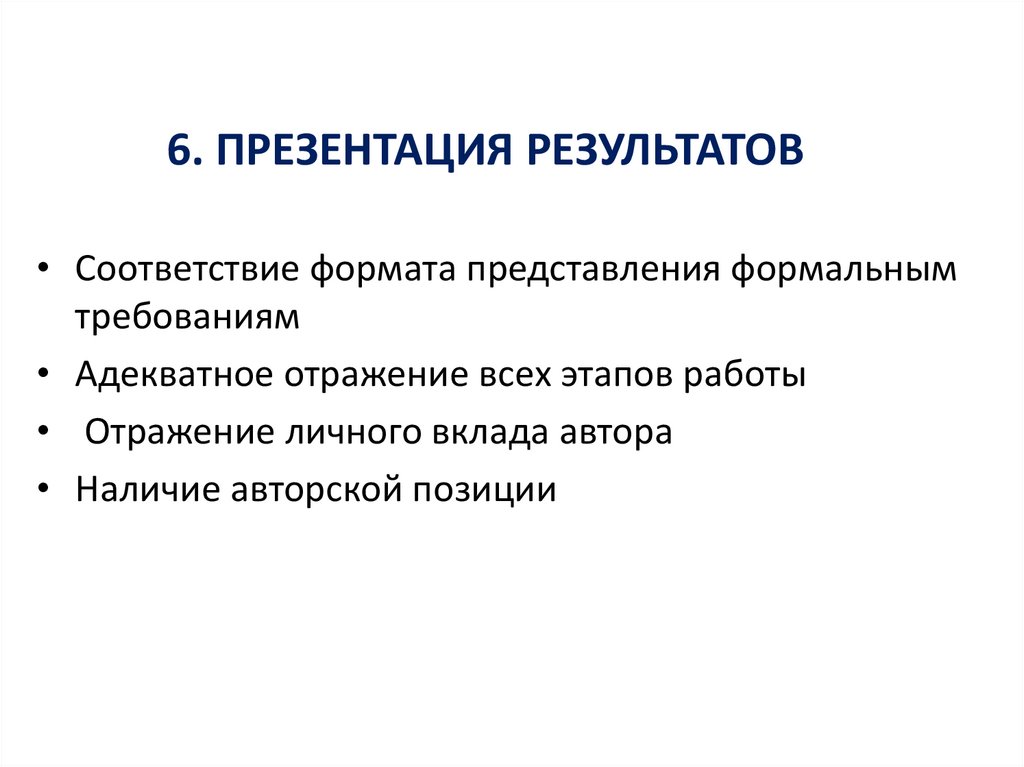 6. ПРЕЗЕНТАЦИЯ РЕЗУЛЬТАТОВ

• Соответствие формата представления формальным требованиям
• Адекватное отражение всех этапов работы
• Отражение личного вклада автора
• Наличие авторской позиции